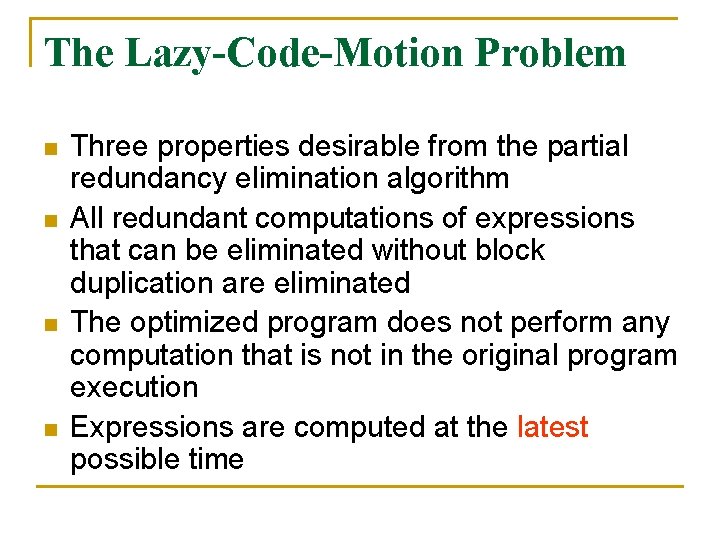 The Lazy-Code-Motion Problem

- Three properties desirable from the partial redundancy elimination algorithm
- All redundant computations of expressions that can be eliminated without block duplication are eliminated
- The optimized program does not perform any computation that is not in the original program execution
- Expressions are computed at the latest possible time